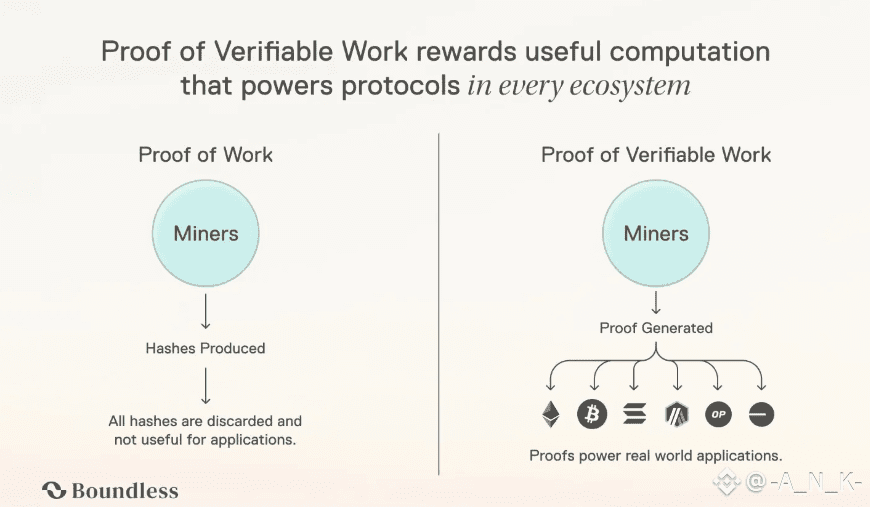 Proof of Verifiable Work rewards useful computation that powers protocols in every ecosystem

Proof of Work

Miners

Hashes Produced

All hashes are discarded and not useful for applications.

Proof of Verifiable Work

Miners

Proof Generated

OP

Proofs power real world applications.

Boundless

@-A_N_K-